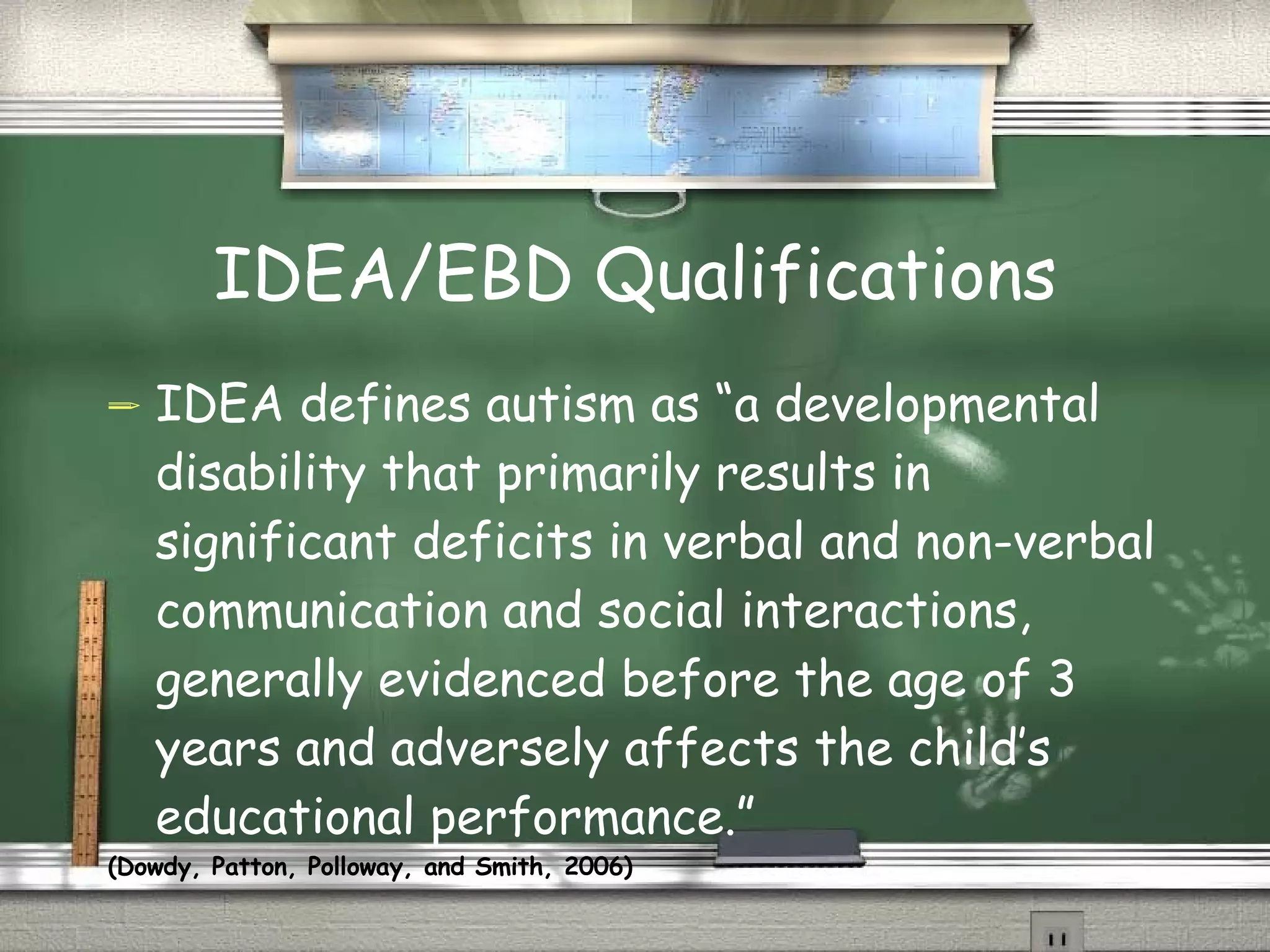 IDEA/EBD Qualifications

IDEA defines autism as “a developmental disability that primarily results in significant deficits in verbal and non-verbal communication and social interactions, generally evidenced before the age of 3 years and adversely affects the child’s educational performance.”

(Dowdy, Patton, Polloway, and Smith, 2006)